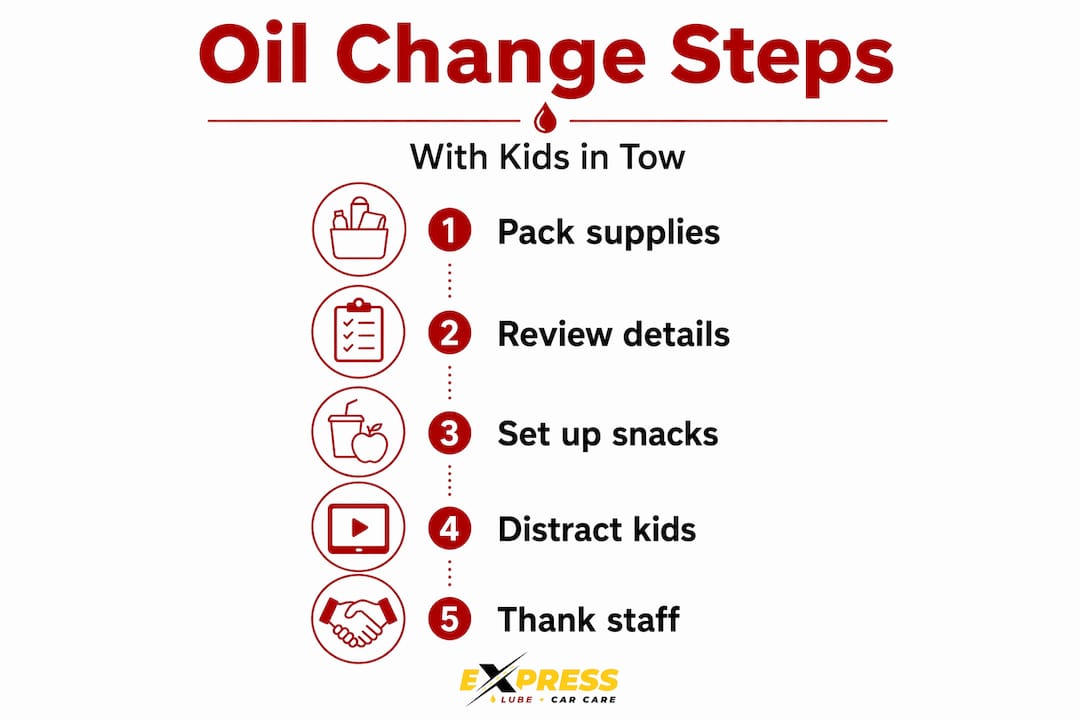 Oil Change Steps

With Kids in Tow

1 Pack supplies

2 Review details

3 Set up snacks

4 Distract kids

5 Thank staff

EXPRESS
LUBE + CAR CARE